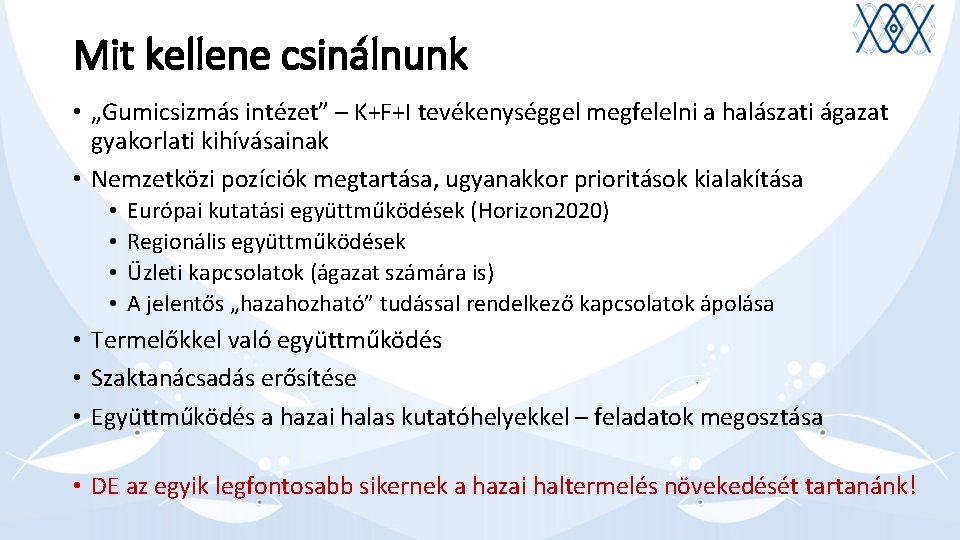 Mit kellene csinálnunk

• „Gumicsizmás intézet” – K+F+I tevékenységgel megfelelni a halászati ágazat gyakorlati kihívásainak
• Nemzetközi pozíciók megtartása, ugyanakkor prioritások kialakítása
  • Európai kutatási együttműködések (Horizon2020)
  • Regionális együttműködések
  • Üzleti kapcsolatok (ágazat számára is)
  • A jelentős „hazahozható” tudással rendelkező kapcsolatok ápolása
• Termelőkkel való együttműködés
• Szaktanácsadás erősítése
• Együttműködés a hazai halas kutatóhelyekkel – feladatok megosztása

• DE az egyik legfontosabb sikernek a hazai haltermelés növekedését tartanánk!